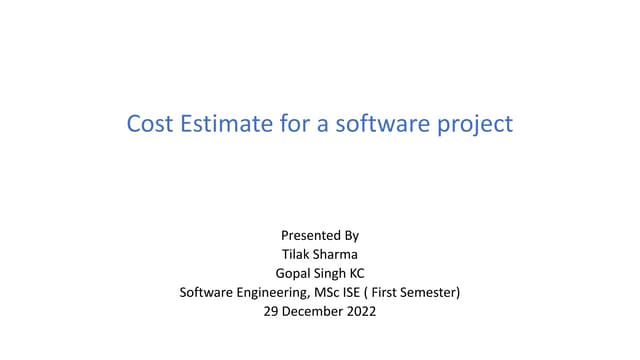 Cost Estimate for a software project

Presented By
Tilak Sharma
Gopal Singh KC
Software Engineering, MSc ISE ( First Semester)
29 December 2022